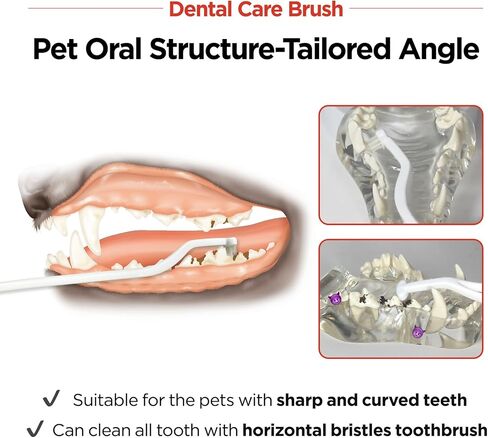 Dental Care Brush

Pet Oral Structure-Tailored Angle

✓ Suitable for the pets with sharp and curved teeth

✓ Can clean all tooth with horizontal bristles toothbrush